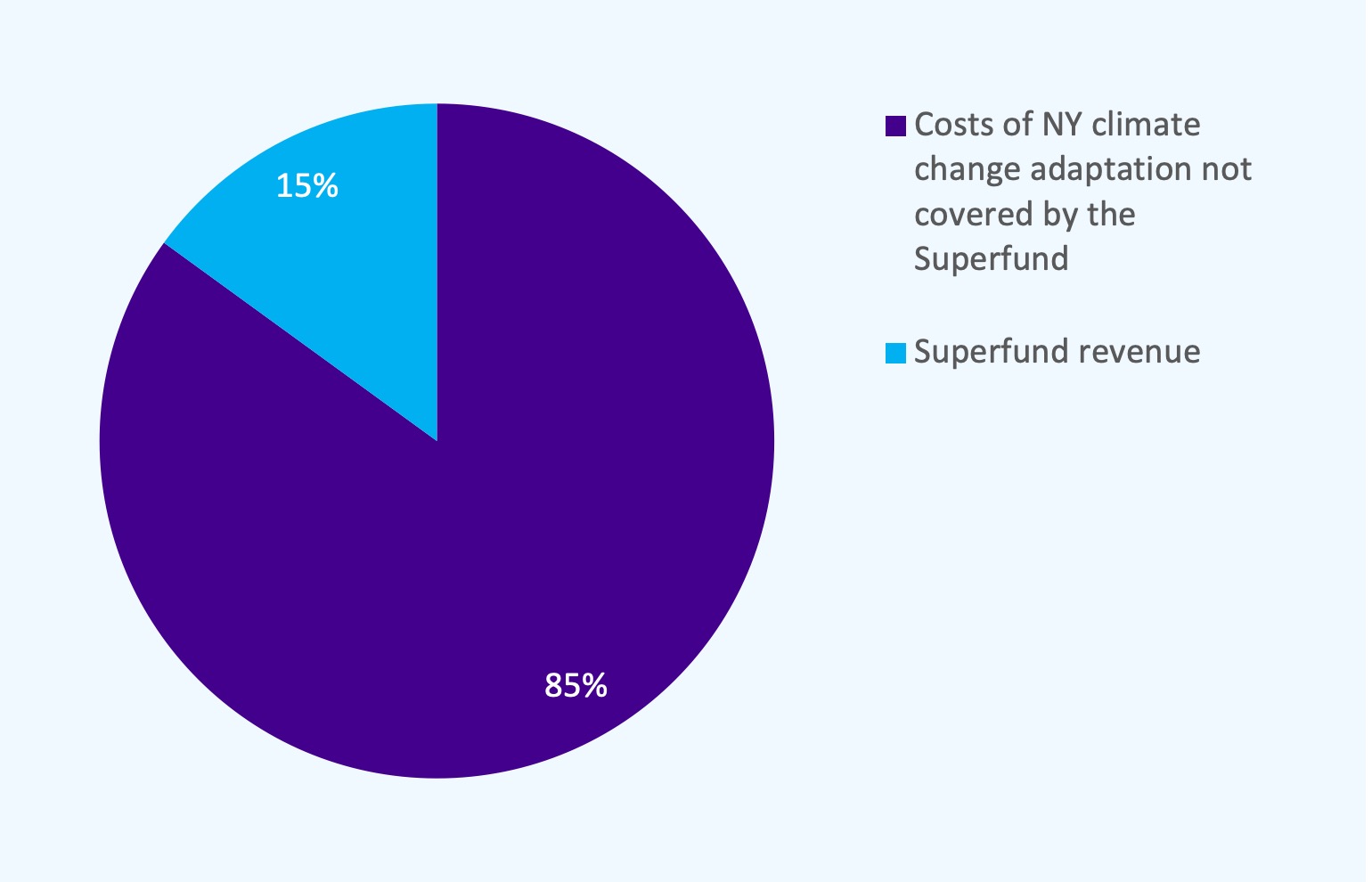 15%

85%

Costs of NY climate change adaptation not covered by the Superfund

Superfund revenue